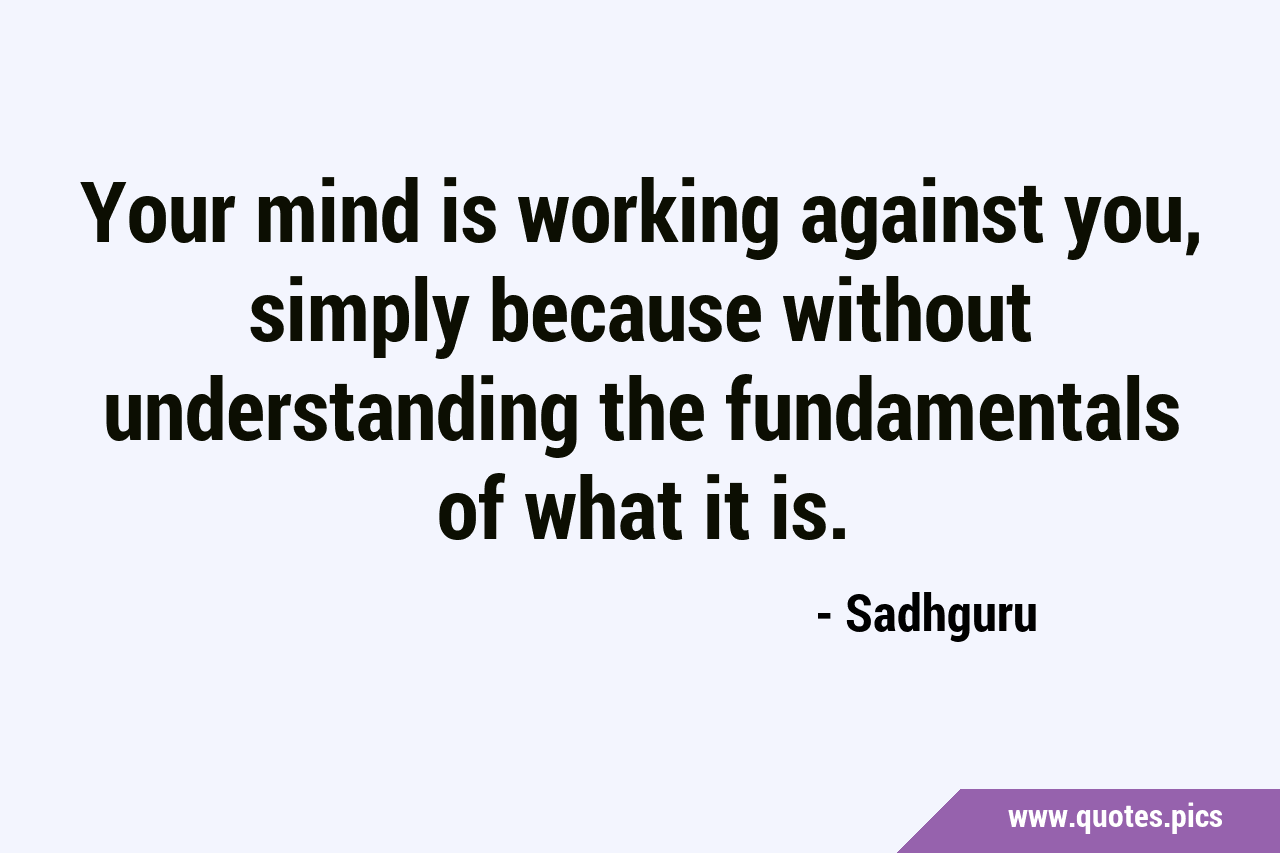 Your mind is working against you, simply because without understanding the fundamentals of what it is.

- Sadhguru

www.quotes.pics